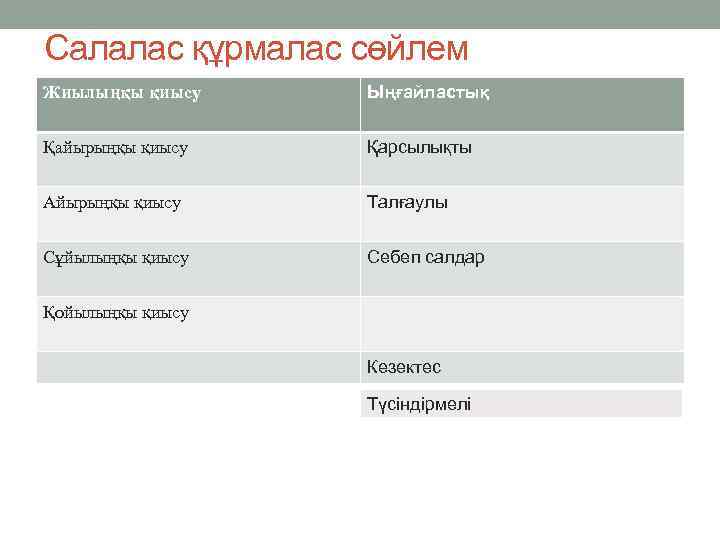 Салалас құрмалас сөйлем

| Жиылыңқы қиысу | Ыңғайластық |
|---|---|
| Қайырыңқы қиысу | Қарсылықты |
| Айырыңқы қиысу | Талғаулы |
| Сұйылыңқы қиысу | Себеп салдар |
| Қойылыңқы қиысу | |
| | Кезектес |
| | Түсіндірмелі |